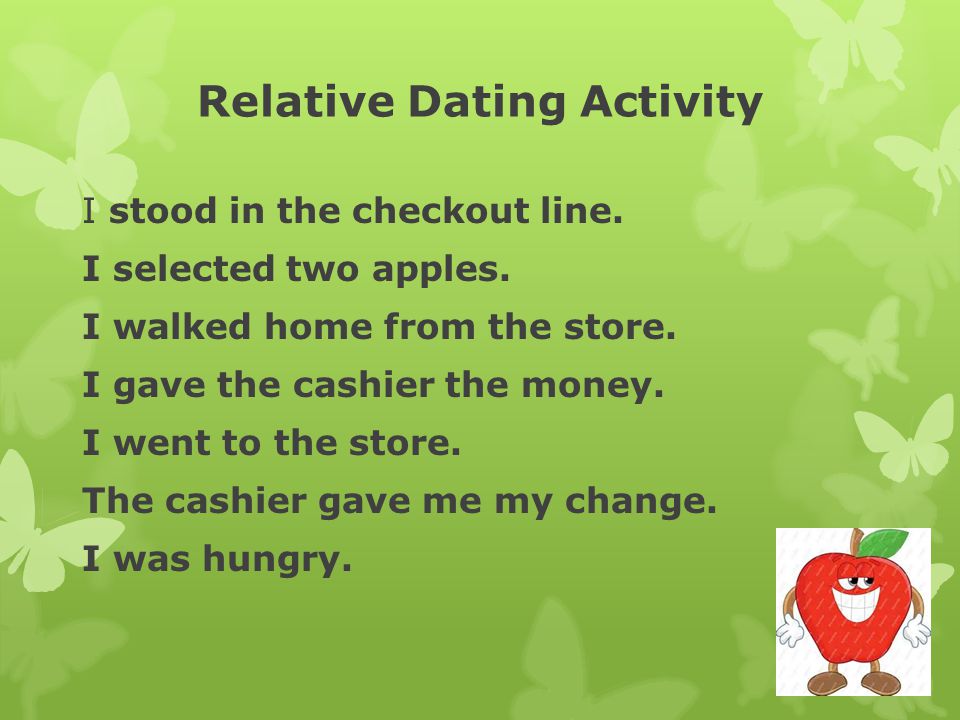 Relative Dating Activity

I stood in the checkout line.

I selected two apples.

I walked home from the store.

I gave the cashier the money.

I went to the store.

The cashier gave me my change.

I was hungry.